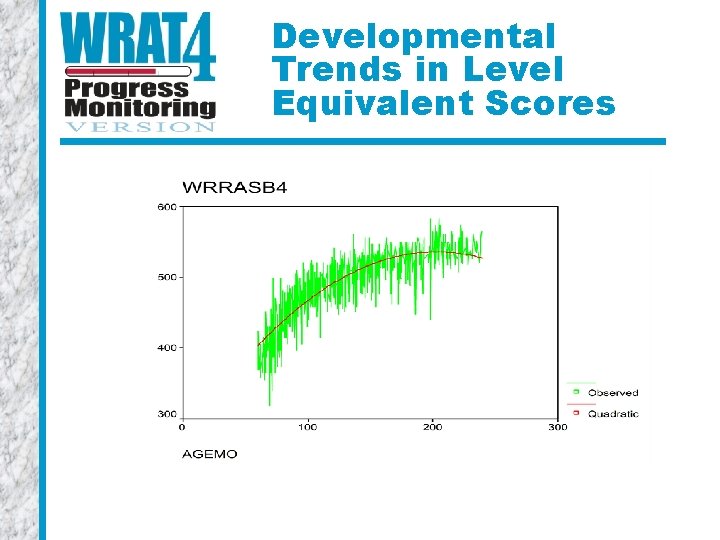 WRAT4
Progress Monitoring
VERSION

Developmental Trends in Level Equivalent Scores

WRRASB4

600
500
400
300

0
100
200
300

AGEMO

Observed
Quadratic